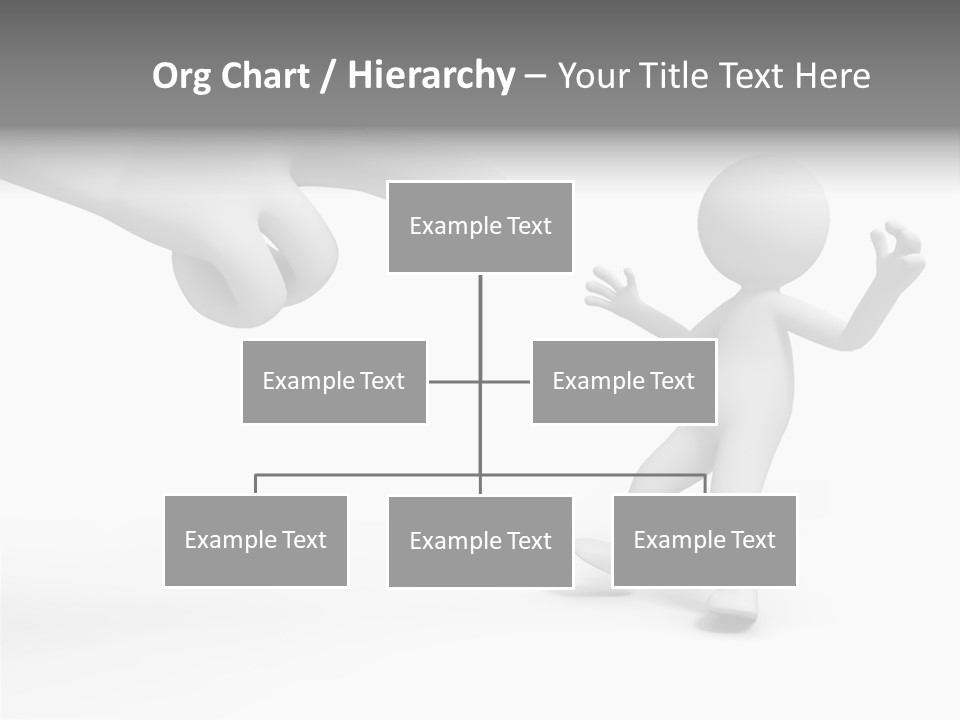 Org Chart / Hierarchy – Your Title Text Here

Example Text

Example Text

Example Text

Example Text

Example Text

Example Text